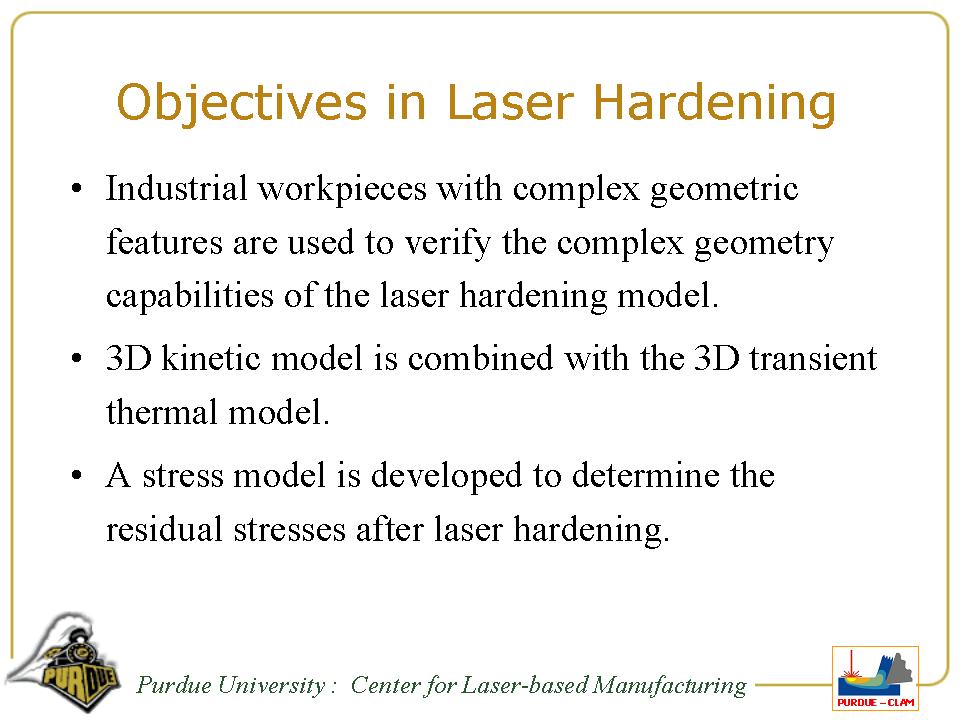 Objectives in Laser Hardening

• Industrial workpieces with complex geometric features are used to verify the complex geometry capabilities of the laser hardening model.

• 3D kinetic model is combined with the 3D transient thermal model.

• A stress model is developed to determine the residual stresses after laser hardening.

PURDUE

Purdue University : Center for Laser-based Manufacturing

PURDUE – CLAM